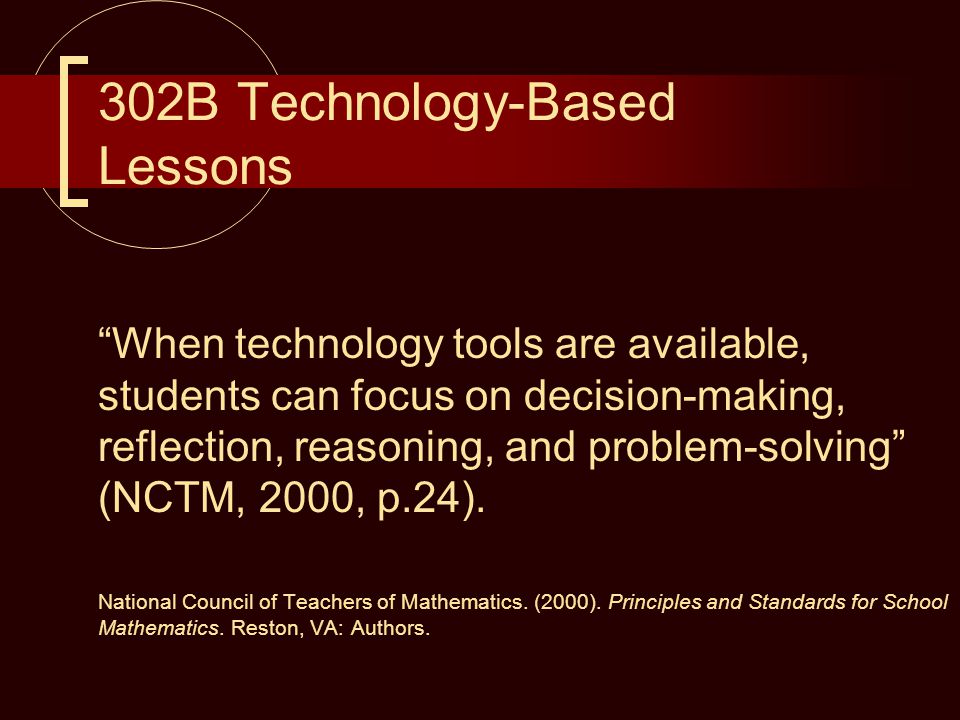 302B Technology-Based Lessons

“When technology tools are available, students can focus on decision-making, reflection, reasoning, and problem-solving” (NCTM, 2000, p.24).

National Council of Teachers of Mathematics. (2000). Principles and Standards for School Mathematics. Reston, VA: Authors.